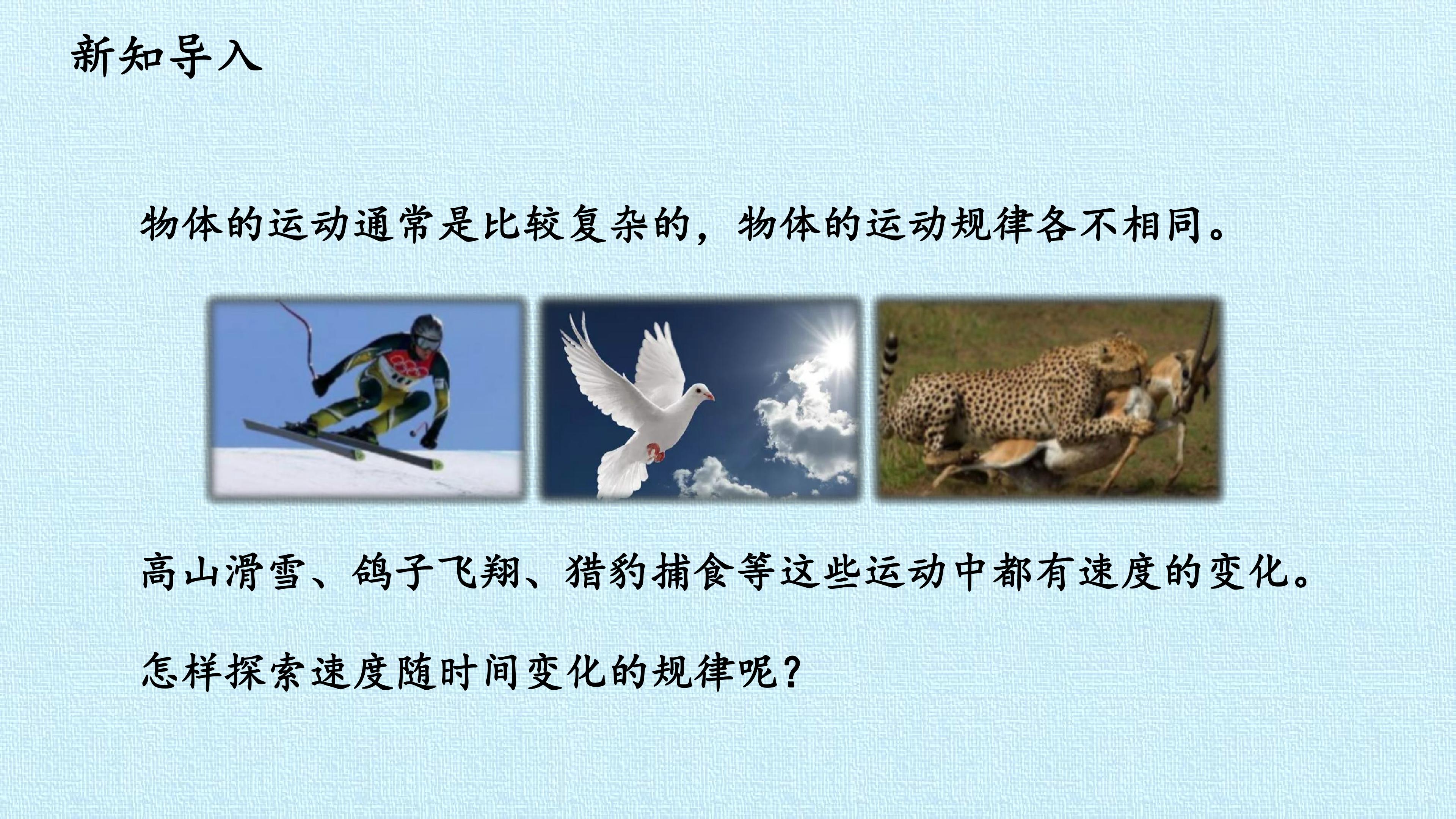 新知导入

物体的运动通常是比较复杂的，物体的运动规律各不相同。

高山滑雪、鸽子飞翔、猎豹捕食等这些运动中都有速度的变化。

怎样探索速度随时间变化的规律呢？